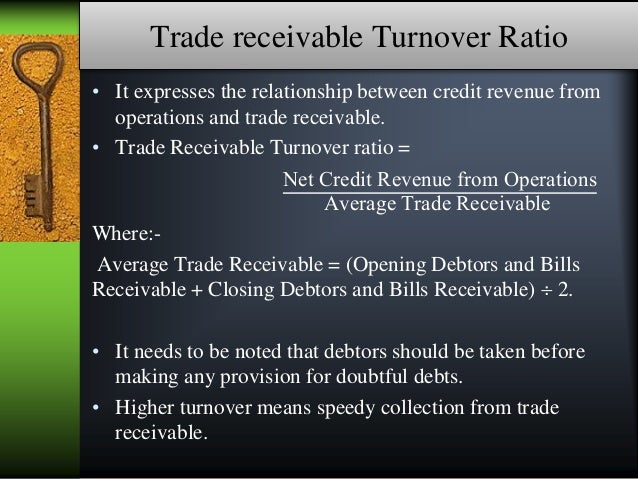 Trade receivable Turnover Ratio

• It expresses the relationship between credit revenue from operations and trade receivable.
• Trade Receivable Turnover ratio =

$\frac{\text{Net Credit Revenue from Operations}}{\text{Average Trade Receivable}}$

Where:-

Average Trade Receivable = (Opening Debtors and Bills Receivable + Closing Debtors and Bills Receivable) ÷ 2.

• It needs to be noted that debtors should be taken before making any provision for doubtful debts.
• Higher turnover means speedy collection from trade receivable.